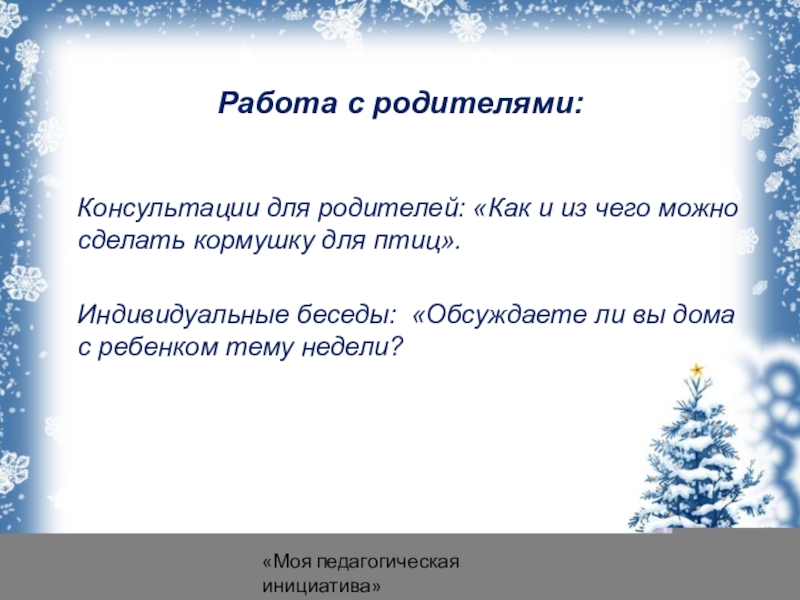 Работа с родителями:

Консультации для родителей: «Как и из чего можно сделать кормушку для птиц».

Индивидуальные беседы: «Обсуждаете ли вы дома с ребенком тему недели?

«Моя педагогическая инициатива»